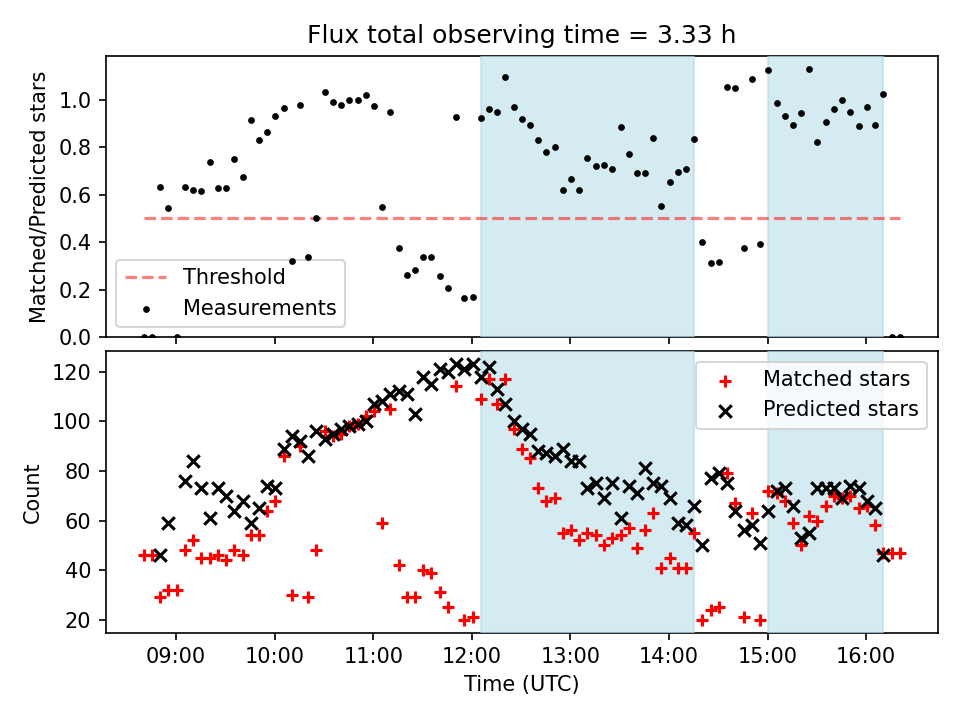 Flux total observing time = 3.33 h

Matched/Predicted stars

1.0
0.8
0.6
0.4
0.2
0.0

Threshold
Measurements

Count

120
100
80
60
40
20

Matched stars
Predicted stars

09:00 10:00 11:00 12:00 13:00 14:00 15:00 16:00

Time (UTC)